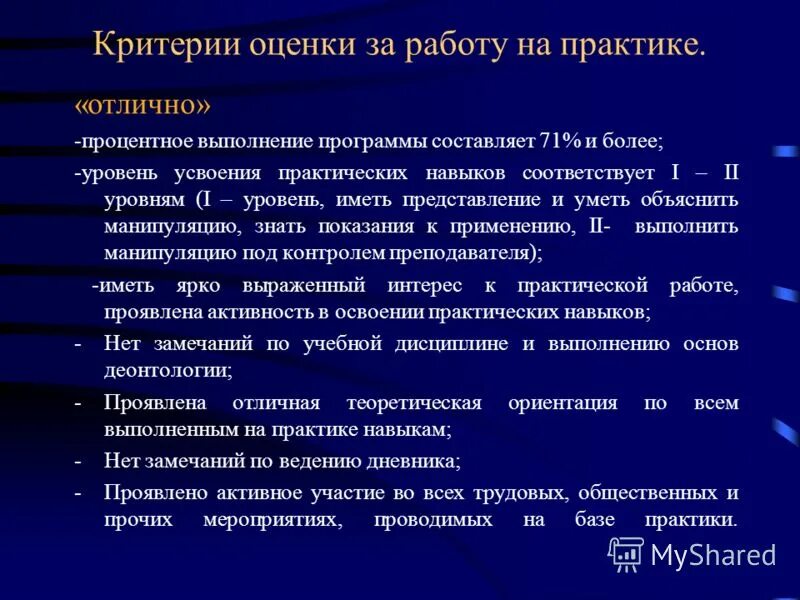 Критерии оценки за работу на практике.

«отлично»

-процентное выполнение программы составляет 71% и более;

-уровень усвоения практических навыков соответствует I – II уровням (I – уровень, иметь представление и уметь объяснить манипуляцию, знать показания к применению, II- выполнить манипуляцию под контролем преподавателя);

-иметь ярко выраженный интерес к практической работе, проявлена активность в освоении практических навыков;

- Нет замечаний по учебной дисциплине и выполнению основ деонтологии;

- Проявлена отличная теоретическая ориентация по всем выполненным на практике навыкам;

- Нет замечаний по ведению дневника;

- Проявлено активное участие во всех трудовых, общественных и прочих мероприятиях, проводимых на базе практики.

MyShared